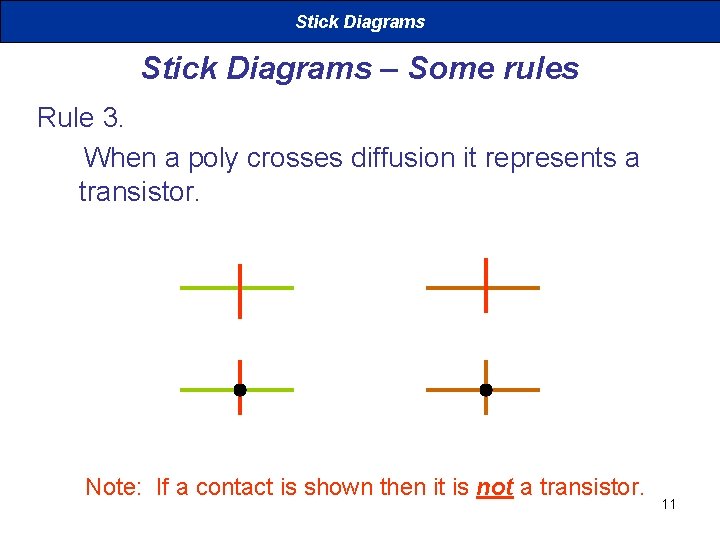 Stick Diagrams

Stick Diagrams – Some rules

Rule 3.

When a poly crosses diffusion it represents a transistor.

Note: If a contact is shown then it is not a transistor.

11